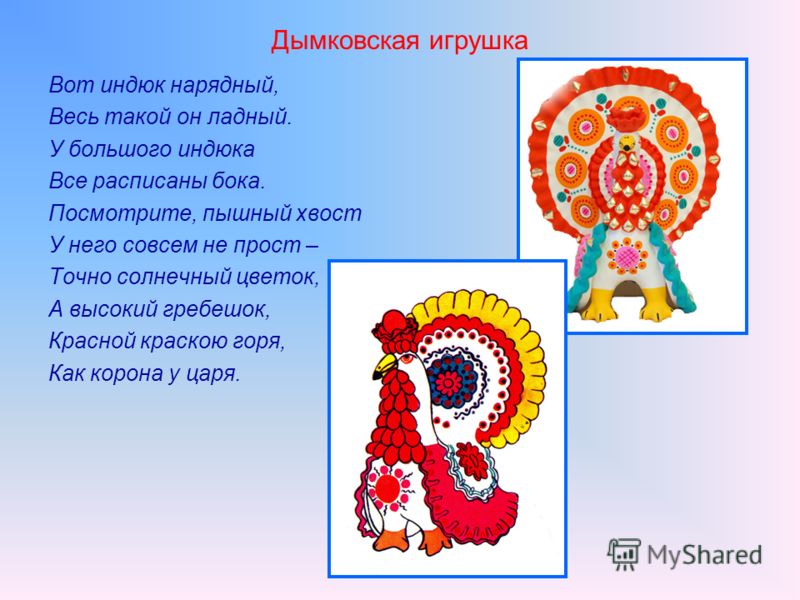 Дымковская игрушка

Вот индюк нарядный,
Весь такой он ладный.
У большого индюка
Все расписаны бока.
Посмотрите, пышный хвост
У него совсем не прост –
Точно солнечный цветок,
А высокий гребешок,
Красной краскою горя,
Как корона у царя.

MyShared